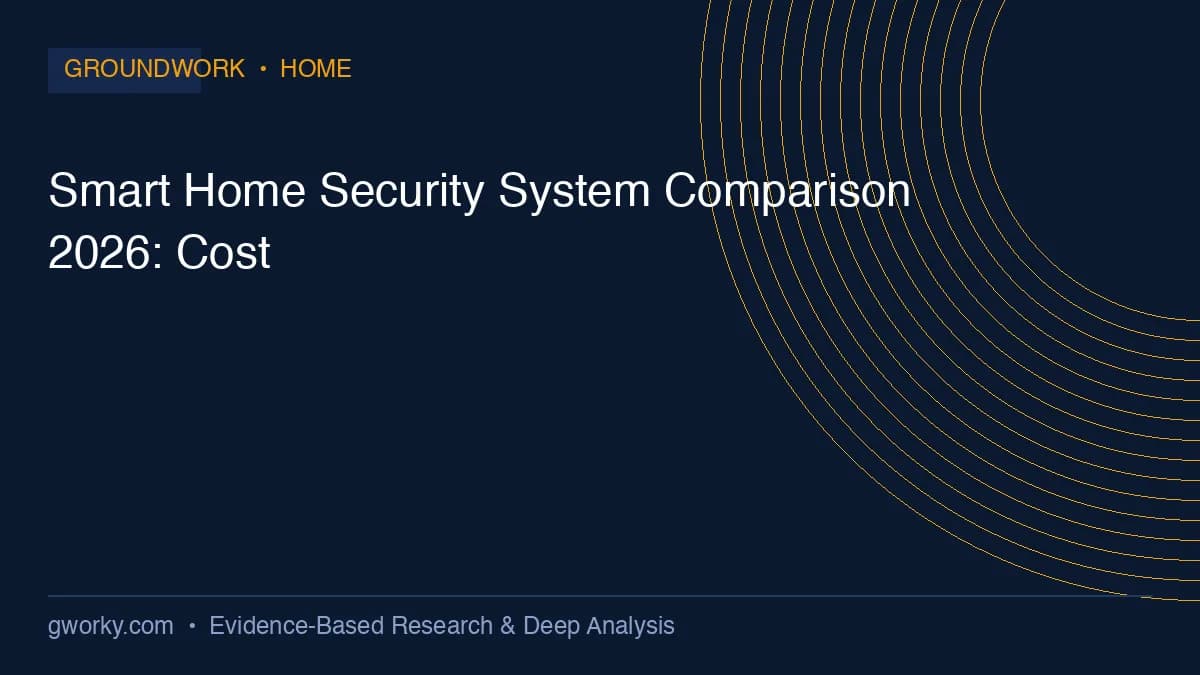 GROUNDWORK • HOME

Smart Home Security System Comparison 2026: Cost

gworky.com • Evidence-Based Research & Deep Analysis